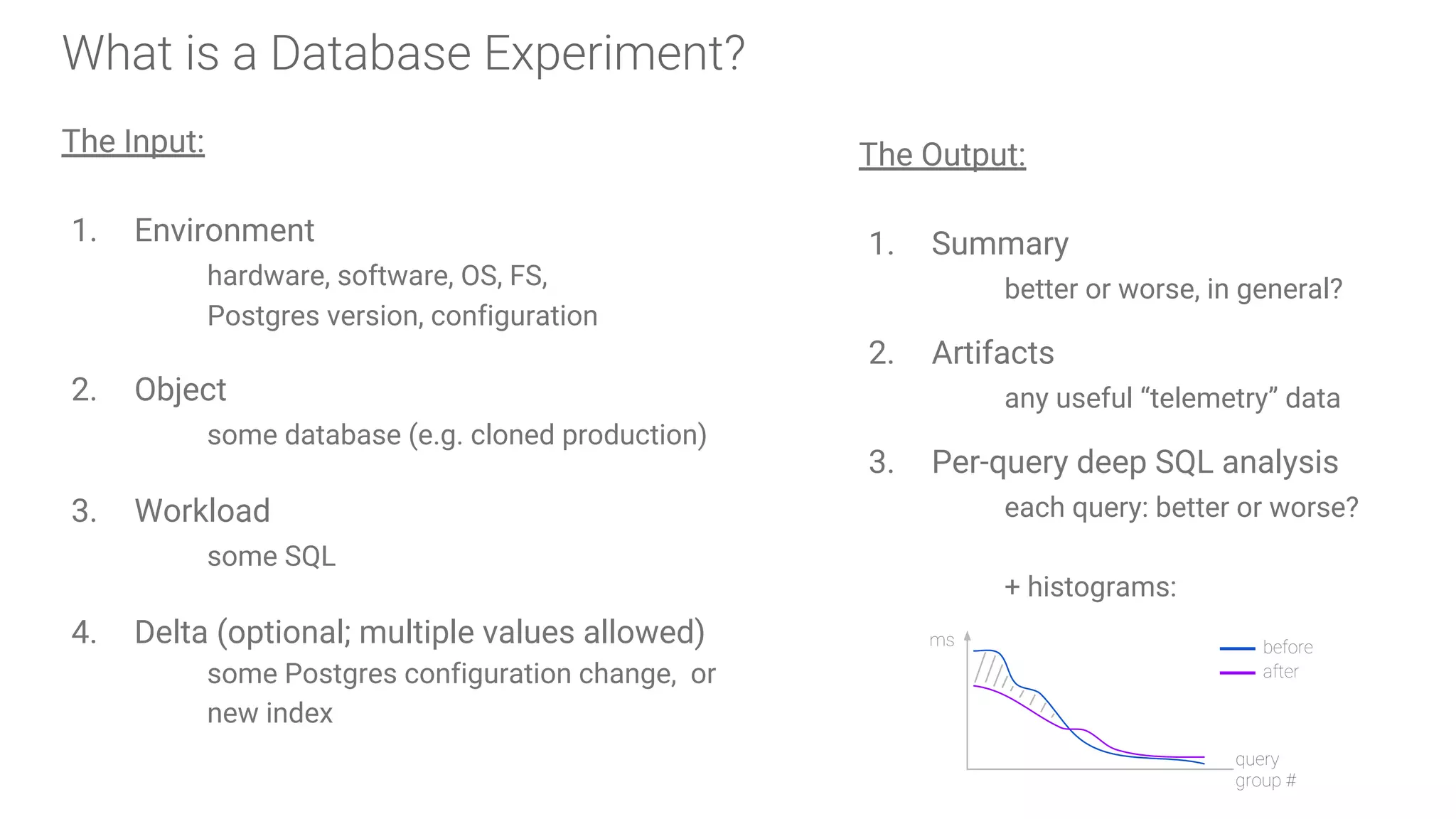 What is a Database Experiment?

The Input:

1. Environment
hardware, software, OS, FS,
Postgres version, configuration

2. Object
some database (e.g. cloned production)

3. Workload
some SQL

4. Delta (optional; multiple values allowed)
some Postgres configuration change, or new index

The Output:

1. Summary
better or worse, in general?

2. Artifacts
any useful “telemetry” data

3. Per-query deep SQL analysis
each query: better or worse?

+ histograms:

ms

before
after

query group #